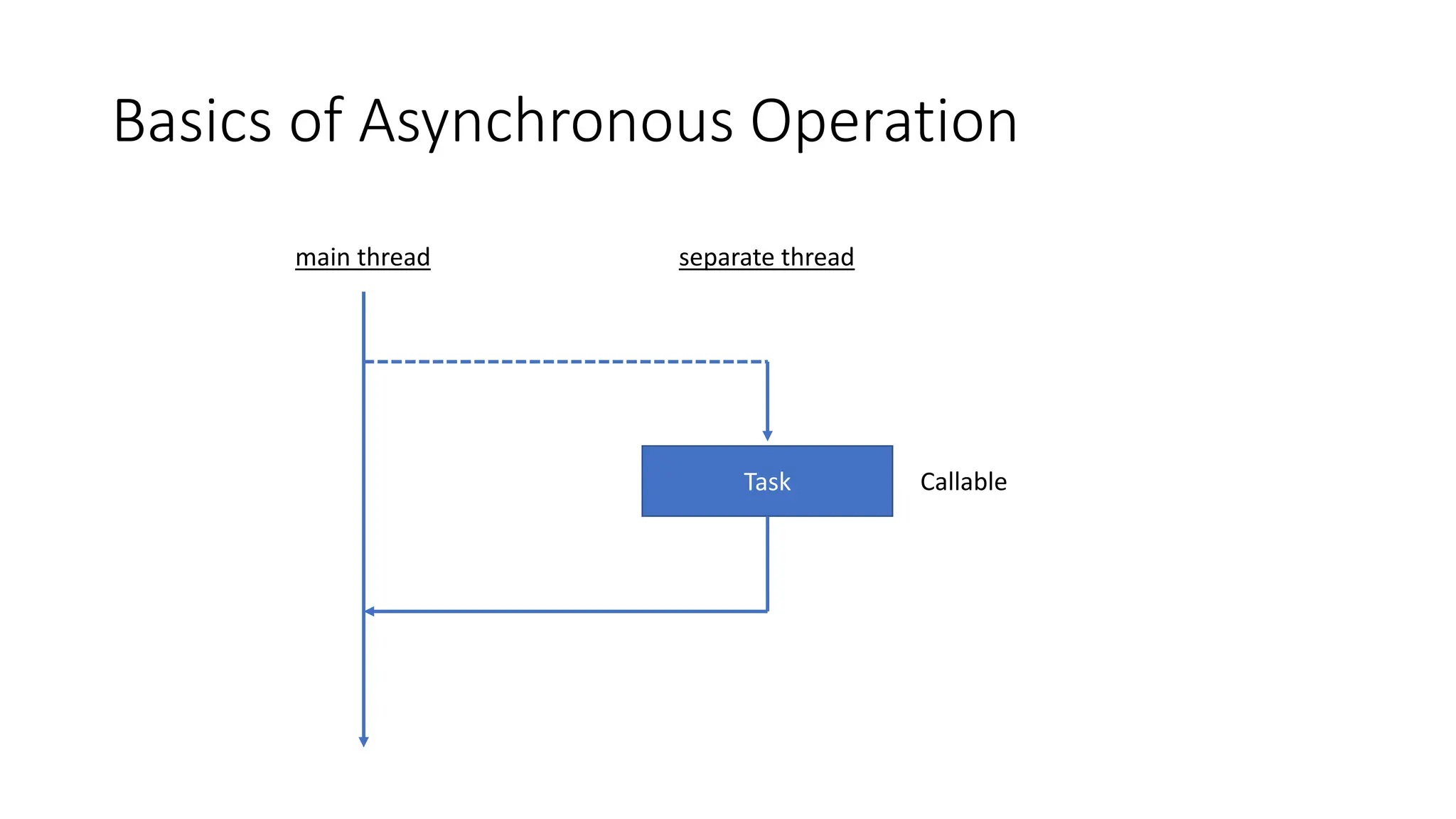 Basics of Asynchronous Operation

main thread

separate thread

Task

Callable